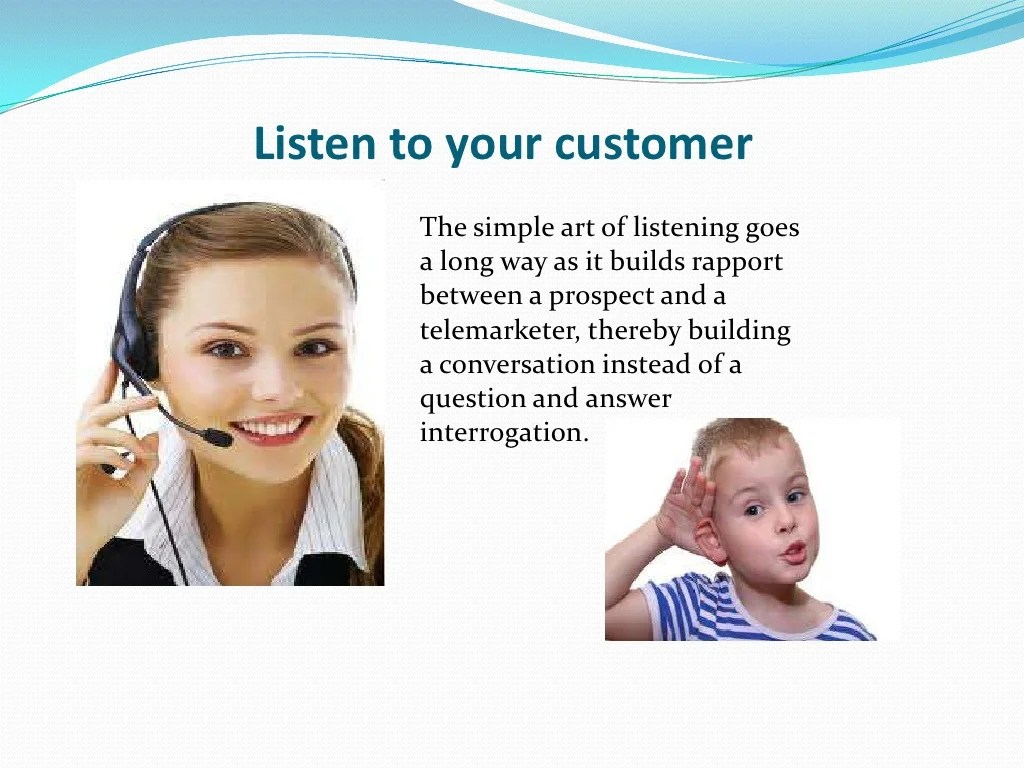 Listen to your customer

The simple art of listening goes a long way as it builds rapport between a prospect and a telemarketer, thereby building a conversation instead of a question and answer interrogation.